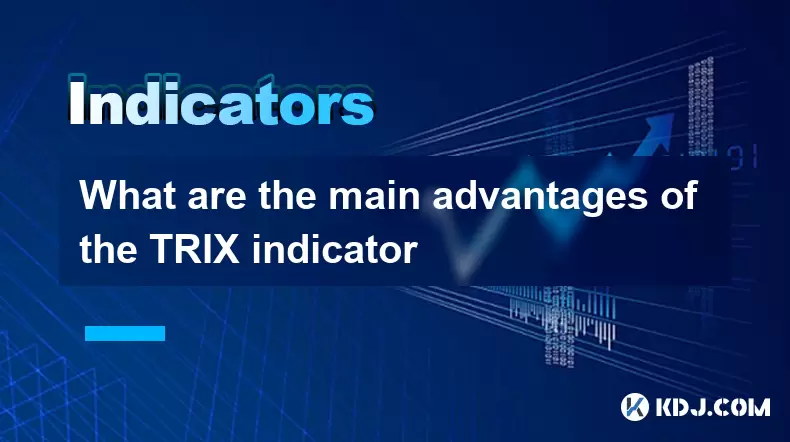 Indicators

What are the main advantages of the TRIX indicator

KDJ.COM